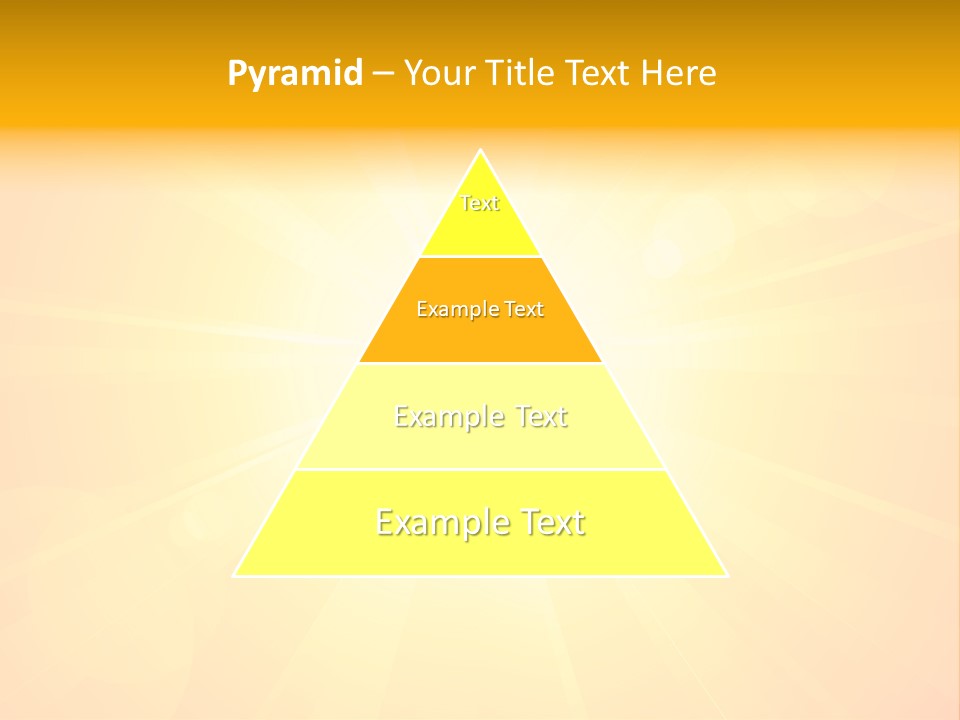 Pyramid – Your Title Text Here

Text

Example Text

Example Text

Example Text